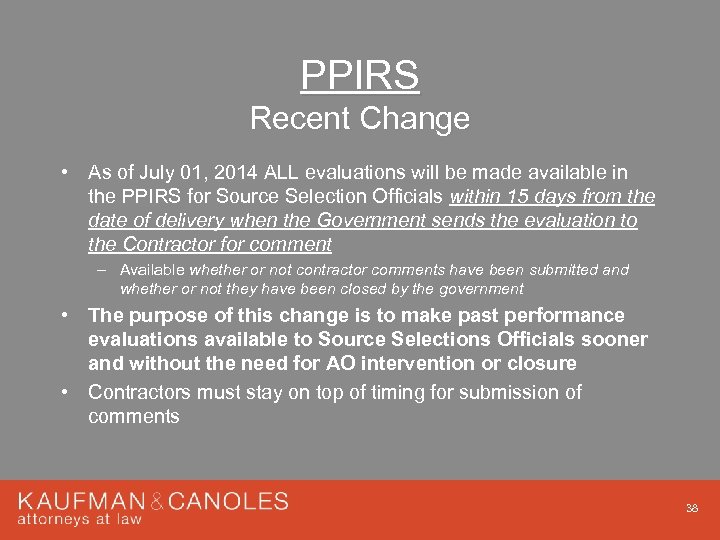 PPIRS
Recent Change

• As of July 01, 2014 ALL evaluations will be made available in the PPIRS for Source Selection Officials within 15 days from the date of delivery when the Government sends the evaluation to the Contractor for comment

– Available whether or not contractor comments have been submitted and whether or not they have been closed by the government

• The purpose of this change is to make past performance evaluations available to Source Selections Officials sooner and without the need for AO intervention or closure

• Contractors must stay on top of timing for submission of comments

KAUFMAN & CANOLES
attorneys at law

38